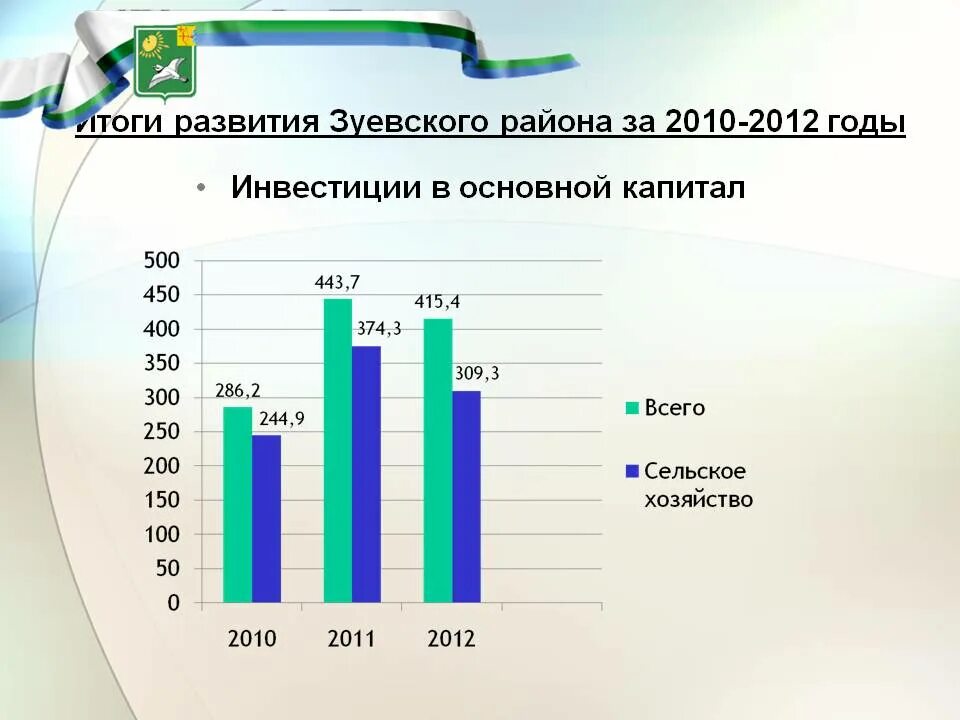 Итоги развития Зуевского района за 2010-2012 годы

• Инвестиции в основной капитал

500
450
400
350
300
250
200
150
100
50
0

286,2
244,9
443,7
374,3
415,4
309,3

2010
2011
2012

Всего
Сельское хозяйство